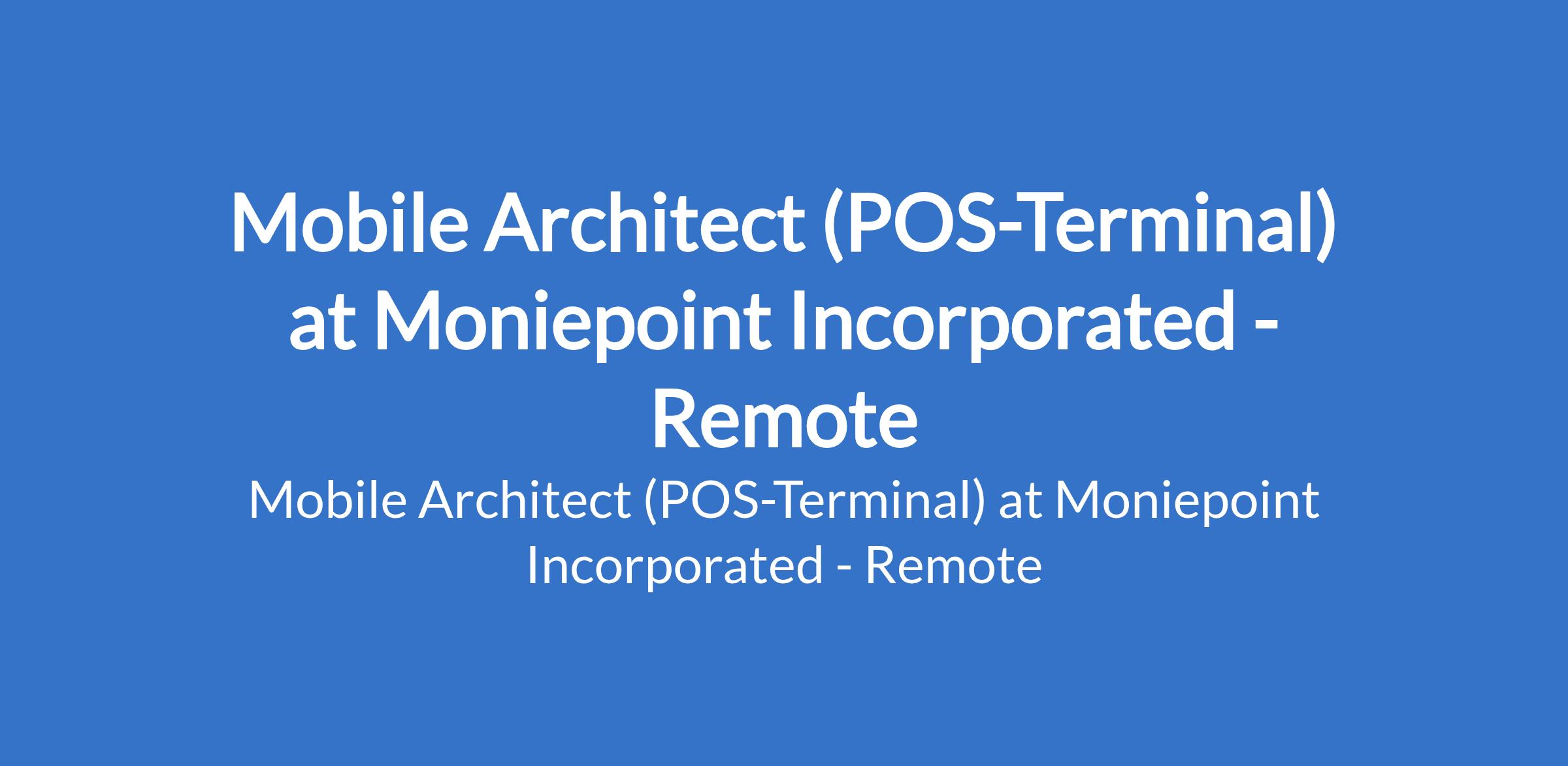 Mobile Architect (POS-Terminal) at Moniepoint Incorporated - Remote

Mobile Architect (POS-Terminal) at Moniepoint Incorporated - Remote